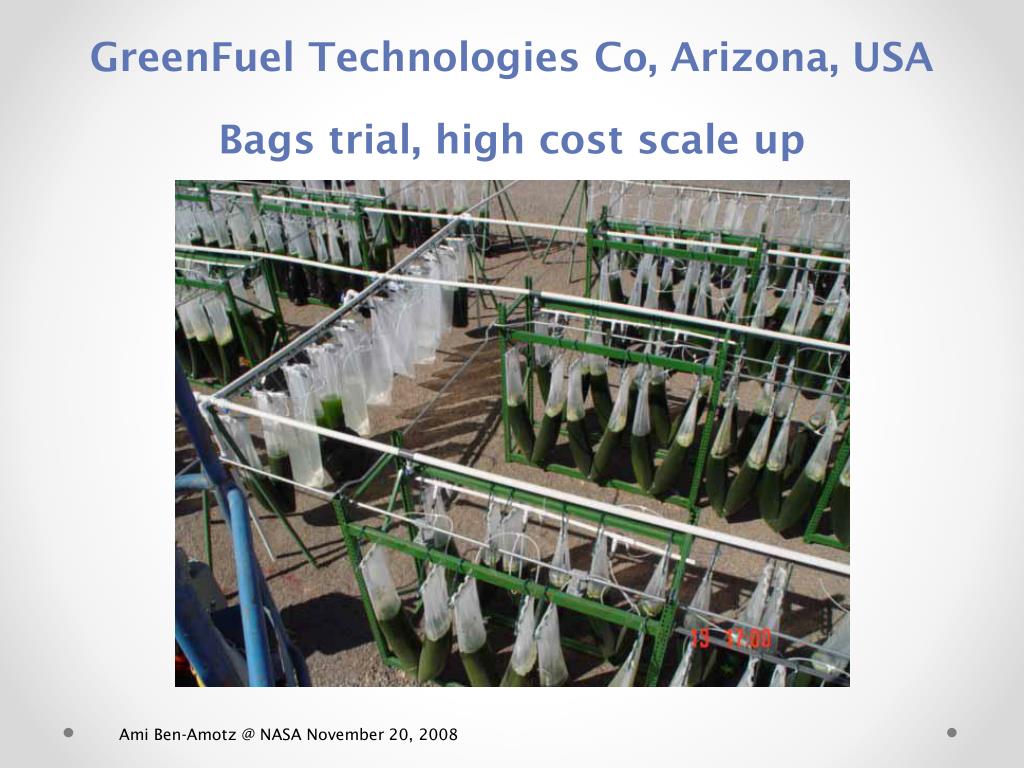 GreenFuel Technologies Co, Arizona, USA

Bags trial, high cost scale up

13 17:00

Ami Ben-Amotz @ NASA November 20, 2008